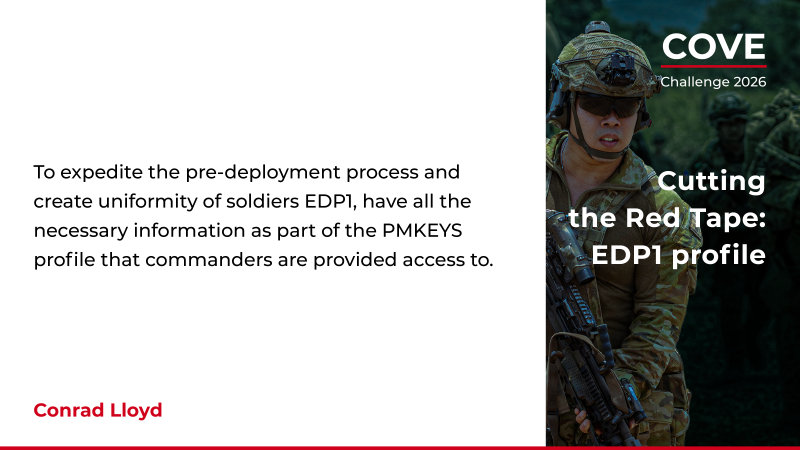 To expedite the pre-deployment process and create uniformity of soldiers EDP1, have all the necessary information as part of the PMKEYS profile that commanders are provided access to.

Conrad Lloyd

COVE
Challenge 2026

Cutting the Red Tape: EDP1 profile